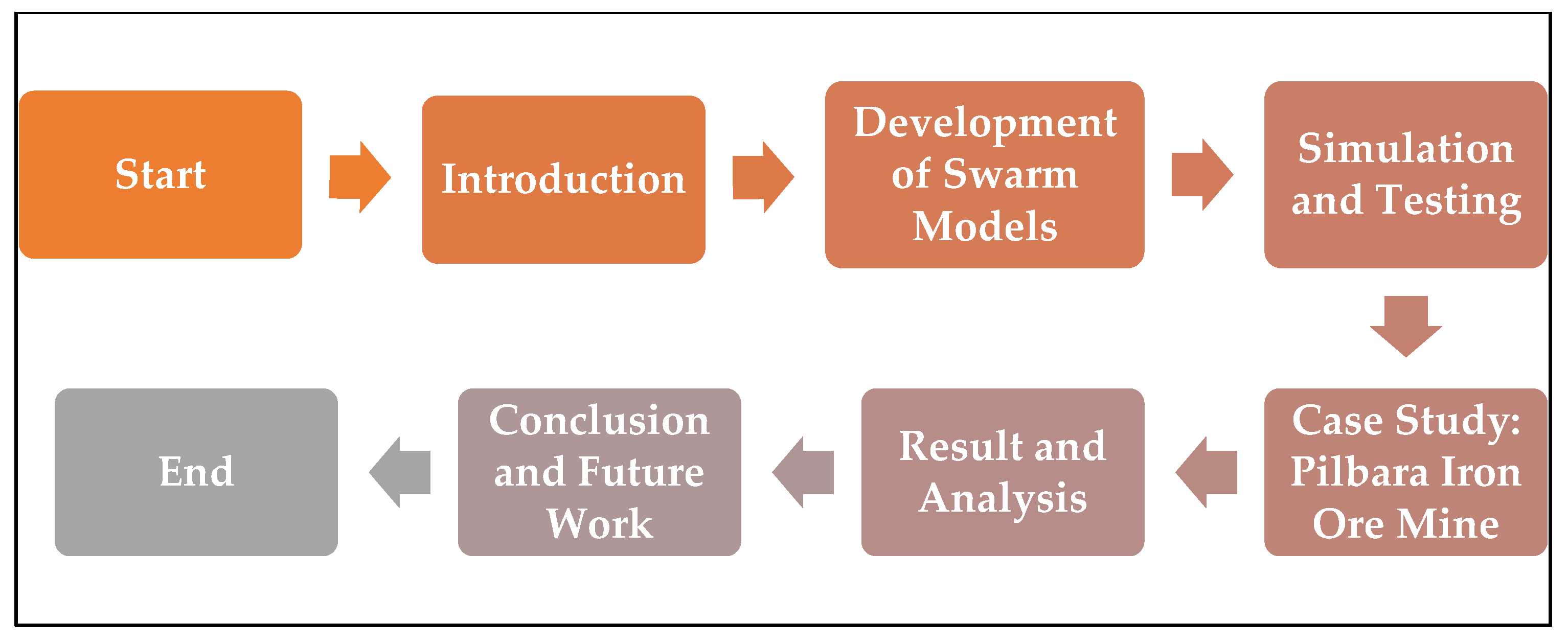 Start

Introduction

Development of Swarm Models

Simulation and Testing

Case Study: Pilbara Iron Ore Mine

Result and Analysis

Conclusion and Future Work

End